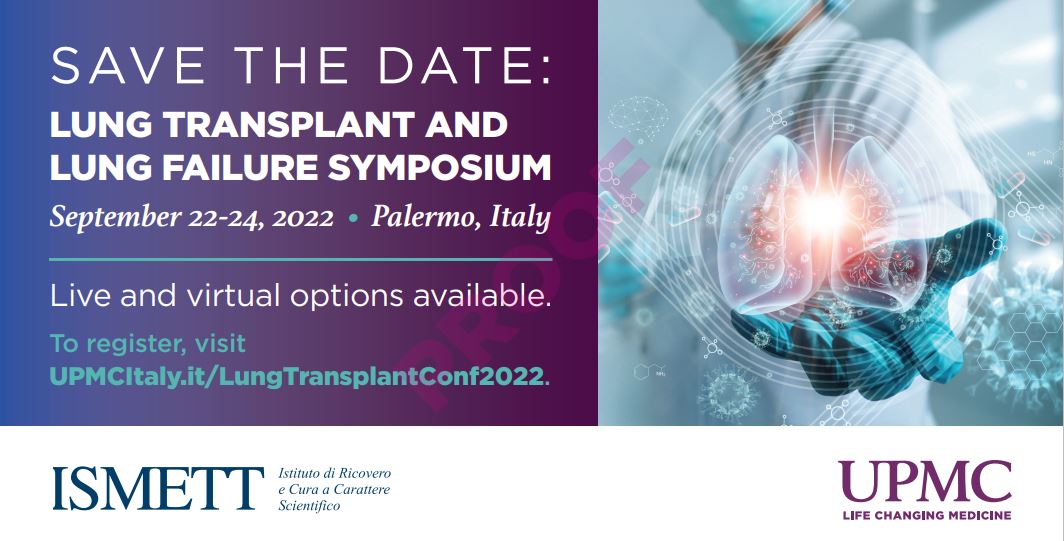 SAVE THE DATE:
LUNG TRANSPLANT AND LUNG FAILURE SYMPOSIUM
September 22-24, 2022 • Palermo, Italy

Live and virtual options available.

To register, visit UPMCItaly.it/LungTransplantConf2022.

PROOF

ISMETT Istituto di Ricovero e Cura a Carattere Scientifico

UPMC
LIFE CHANGING MEDICINE